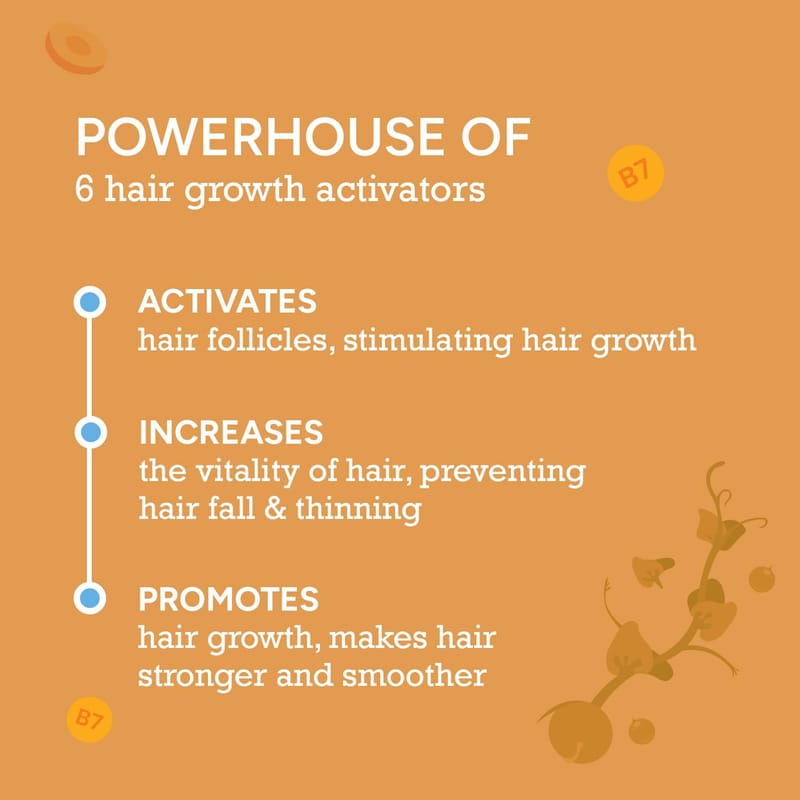 POWERHOUSE OF
6 hair growth activators

B7

ACTIVATES
hair follicles, stimulating hair growth

INCREASES
the vitality of hair, preventing hair fall & thinning

PROMOTES
hair growth, makes hair stronger and smoother

B7